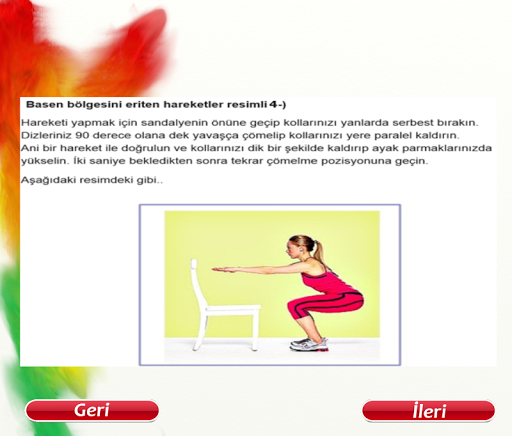 Basen bölgesini eriten hareketler resimli 4-)

Hareketi yapmak için sandalyenin önüne geçip kollarınızı yanlarda serbest bırakın. Dizleriniz 90 derece olana dek yavaşça çömelip kollarınızı yere paralel kaldırın. Ani bir hareket ile doğrulun ve kollarınızı dik bir şekilde kaldırıp ayak parmaklarınızda yükselin. İki saniye bekledikten sonra tekrar çömelme pozisyonuna geçin.

Aşağıdaki resimdeki gibi..

Geri

İleri